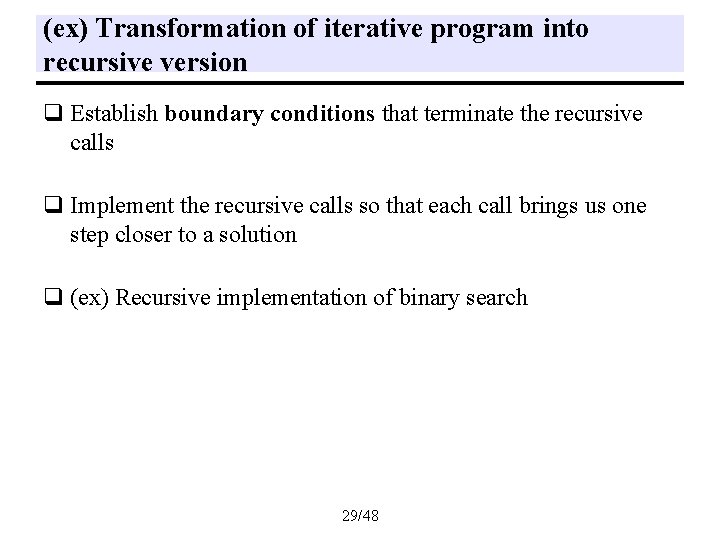 (ex) Transformation of iterative program into recursive version

❑ Establish boundary conditions that terminate the recursive calls

❑ Implement the recursive calls so that each call brings us one step closer to a solution

❑ (ex) Recursive implementation of binary search

29/48